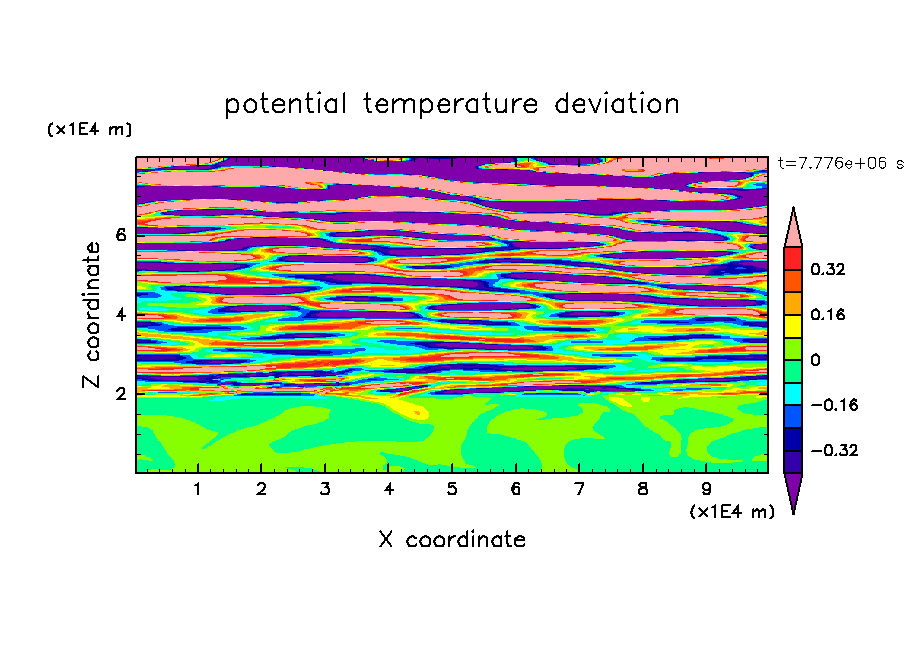 potential temperature deviation

(x1E4 m)

t=7.776e+06 s

Z coordinate

6
4
2

0.32
0.16
0
−0.16
−0.32

1 2 3 4 5 6 7 8 9

(x1E4 m)

X coordinate